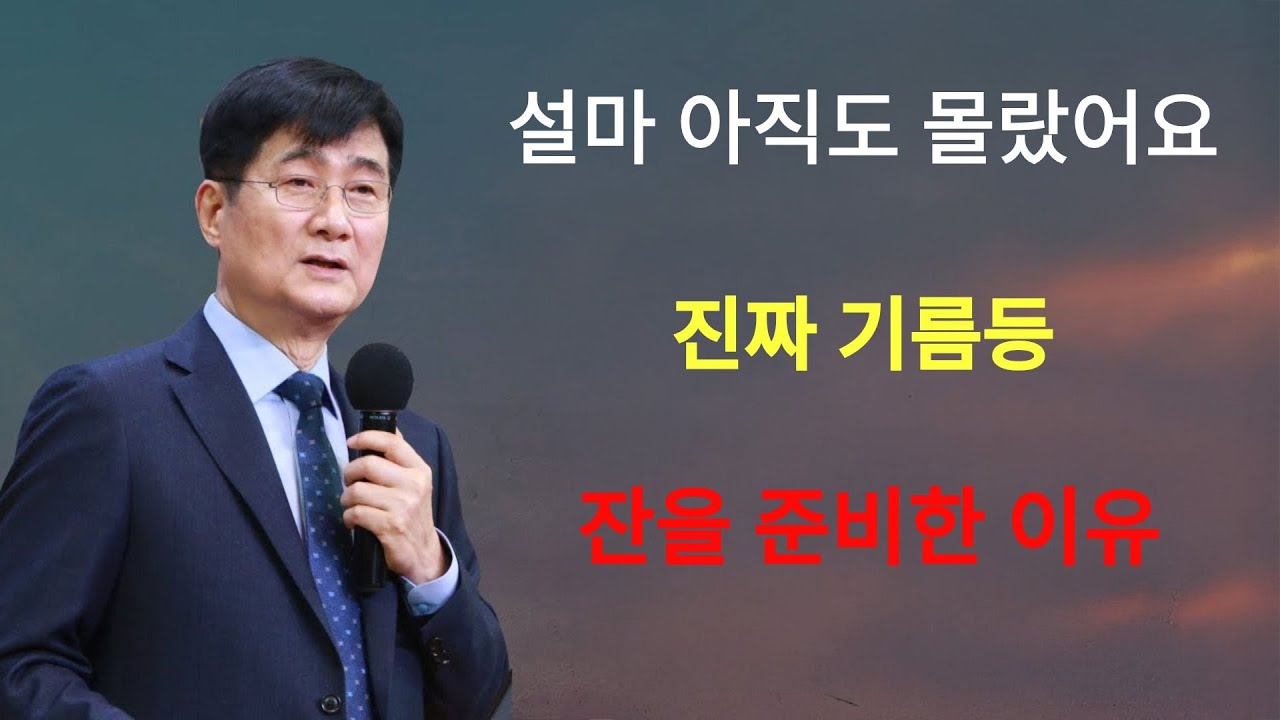 설마 아직도 몰랐어요

진짜 기름등

잔을 준비한 이유